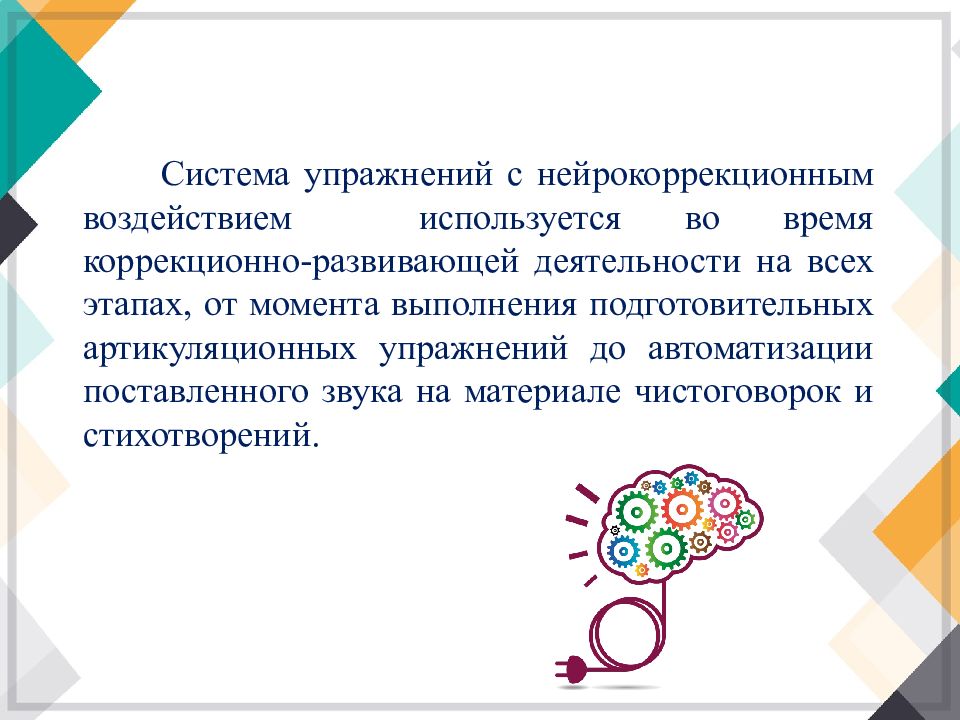 Система упражнений с нейрокоррекционным воздействием используется во время коррекционно-развивающей деятельности на всех этапах, от момента выполнения подготовительных артикуляционных упражнений до автоматизации поставленного звука на материале чистоговорок и стихотворений.